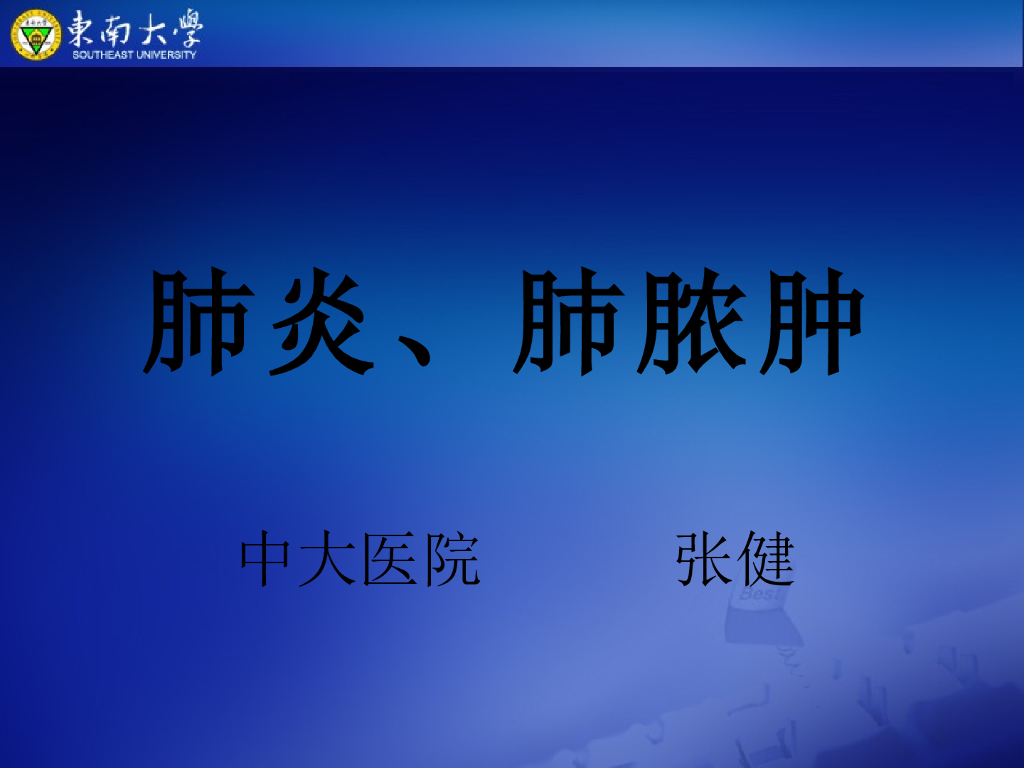 東南大學
SOUTHEAST UNIVERSITY

肺炎、肺脓肿

中大医院　　张健

Best